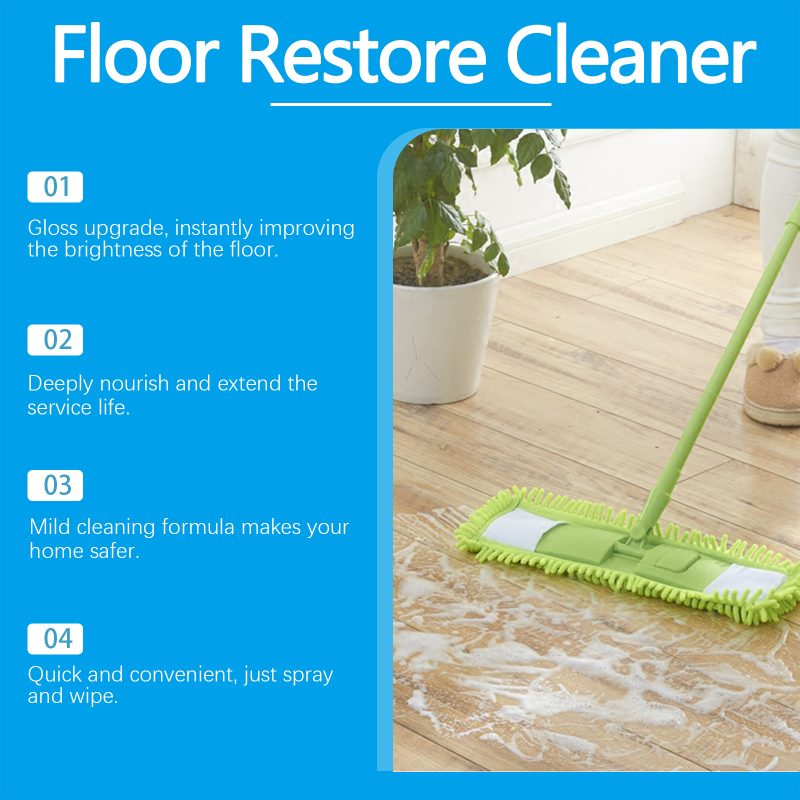 Floor Restore Cleaner

01

Gloss upgrade, instantly improving the brightness of the floor.

02

Deeply nourish and extend the service life.

03

Mild cleaning formula makes your home safer.

04

Quick and convenient, just spray and wipe.